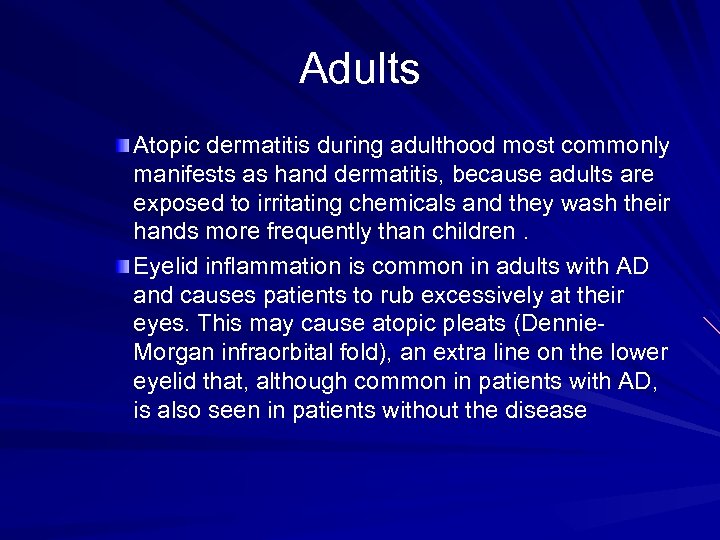 Adults

Atopic dermatitis during adulthood most commonly manifests as hand dermatitis, because adults are exposed to irritating chemicals and they wash their hands more frequently than children .

Eyelid inflammation is common in adults with AD and causes patients to rub excessively at their eyes. This may cause atopic pleats (Dennie-Morgan infraorbital fold), an extra line on the lower eyelid that, although common in patients with AD, is also seen in patients without the disease